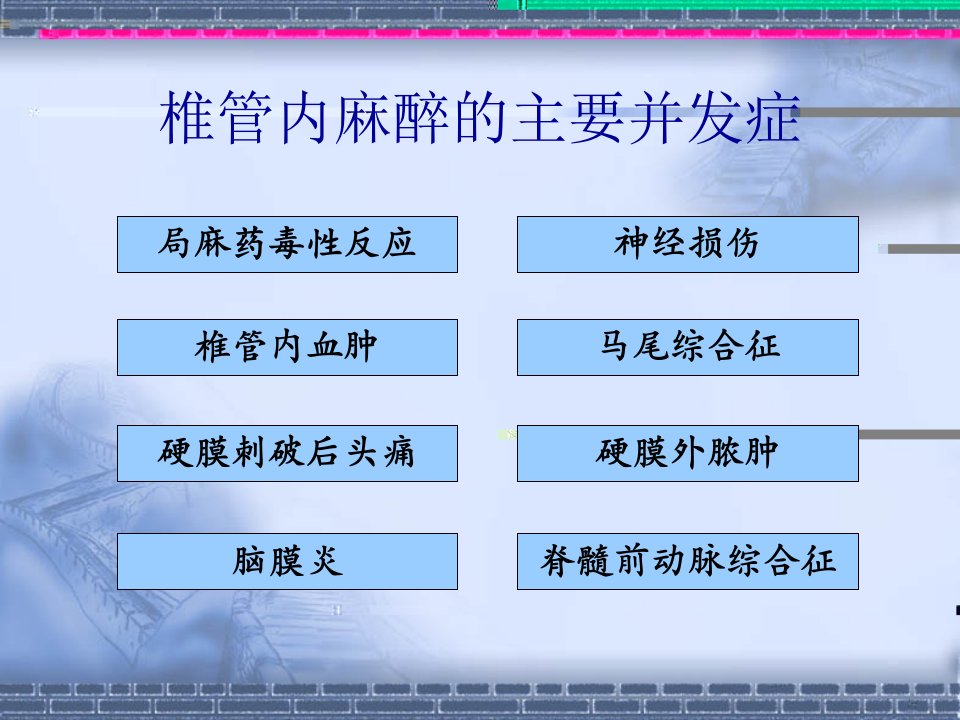 椎管内麻醉的主要并发症

局麻药毒性反应

椎管内血肿

硬膜刺破后头痛

脑膜炎

神经损伤

马尾综合征

硬膜外脓肿

脊髓前动脉综合征